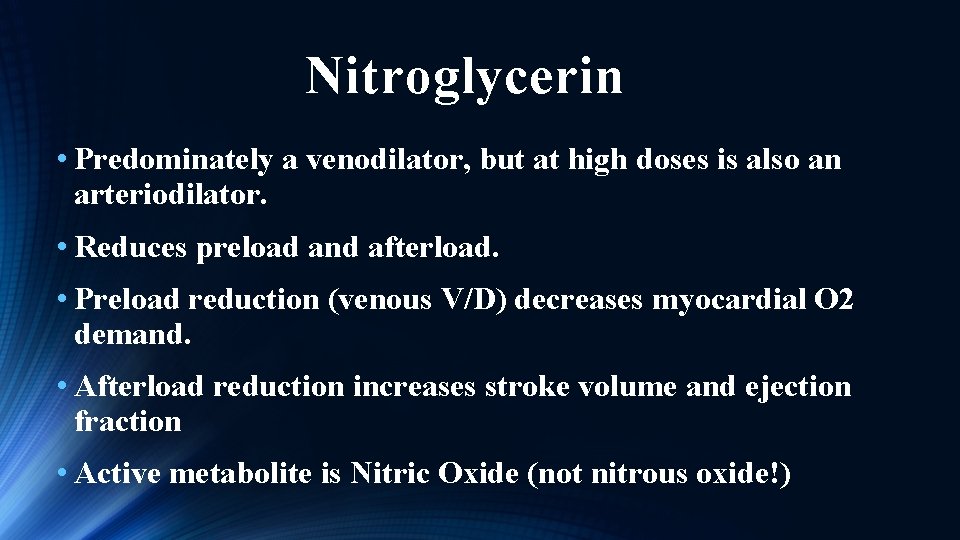 Nitroglycerin

• Predominately a venodilator, but at high doses is also an arteriodilator.

• Reduces preload and afterload.

• Preload reduction (venous V/D) decreases myocardial O2 demand.

• Afterload reduction increases stroke volume and ejection fraction

• Active metabolite is Nitric Oxide (not nitrous oxide!)